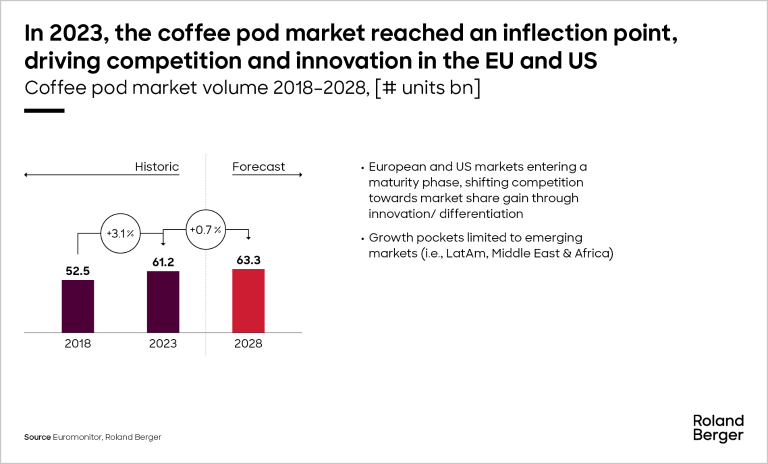 In 2023, the coffee pod market reached an inflection point, driving competition and innovation in the EU and US

Coffee pod market volume 2018-2028, [# units bn]

Historic

Forecast

+3.1%

+0.7%

52.5

61.2

63.3

2018

2023

2028

• European and US markets entering a maturity phase, shifting competition towards market share gain through innovation/ differentiation

• Growth pockets limited to emerging markets (i.e., LatAm, Middle East & Africa)

Source Euromonitor, Roland Berger

Roland Berger